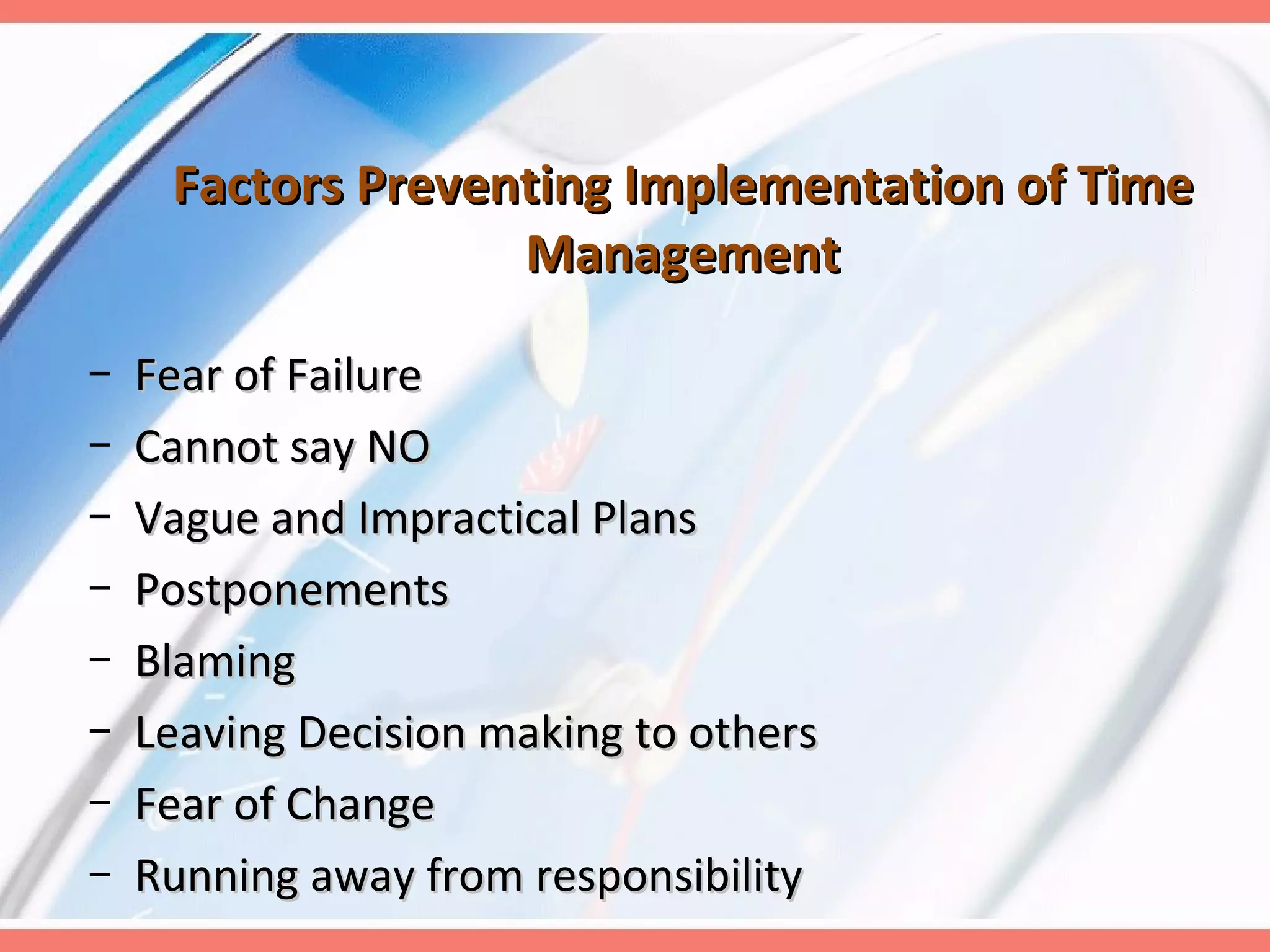 Factors Preventing Implementation of Time Management

– Fear of Failure
– Cannot say NO
– Vague and Impractical Plans
– Postponements
– Blaming
– Leaving Decision making to others
– Fear of Change
– Running away from responsibility